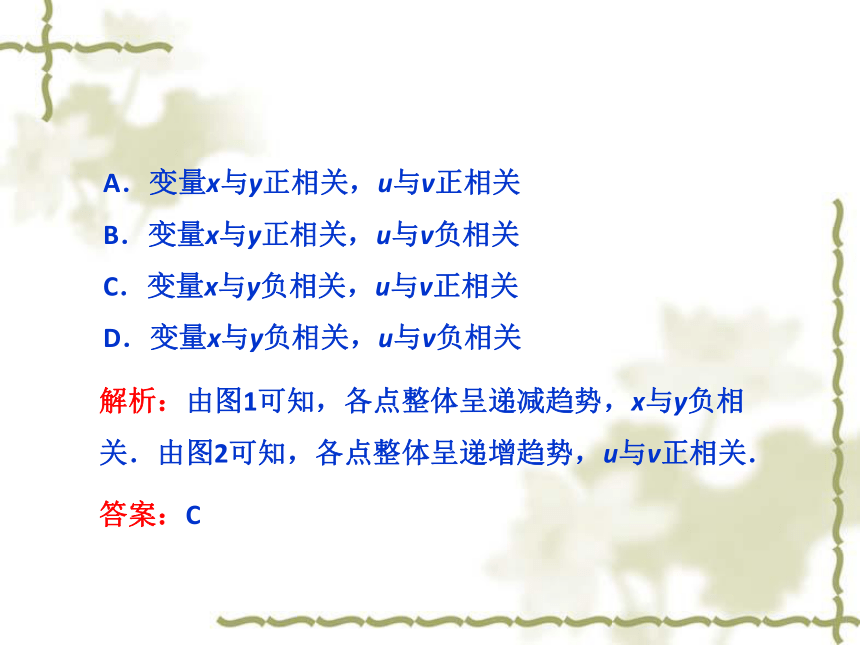 A．变量$x$与$y$正相关，$u$与$v$正相关

B．变量$x$与$y$正相关，$u$与$v$负相关

C．变量$x$与$y$负相关，$u$与$v$正相关

D．变量$x$与$y$负相关，$u$与$v$负相关

解析：由图1可知，各点整体呈递减趋势，$x$与$y$负相关．由图2可知，各点整体呈递增趋势，$u$与$v$正相关．

答案：C